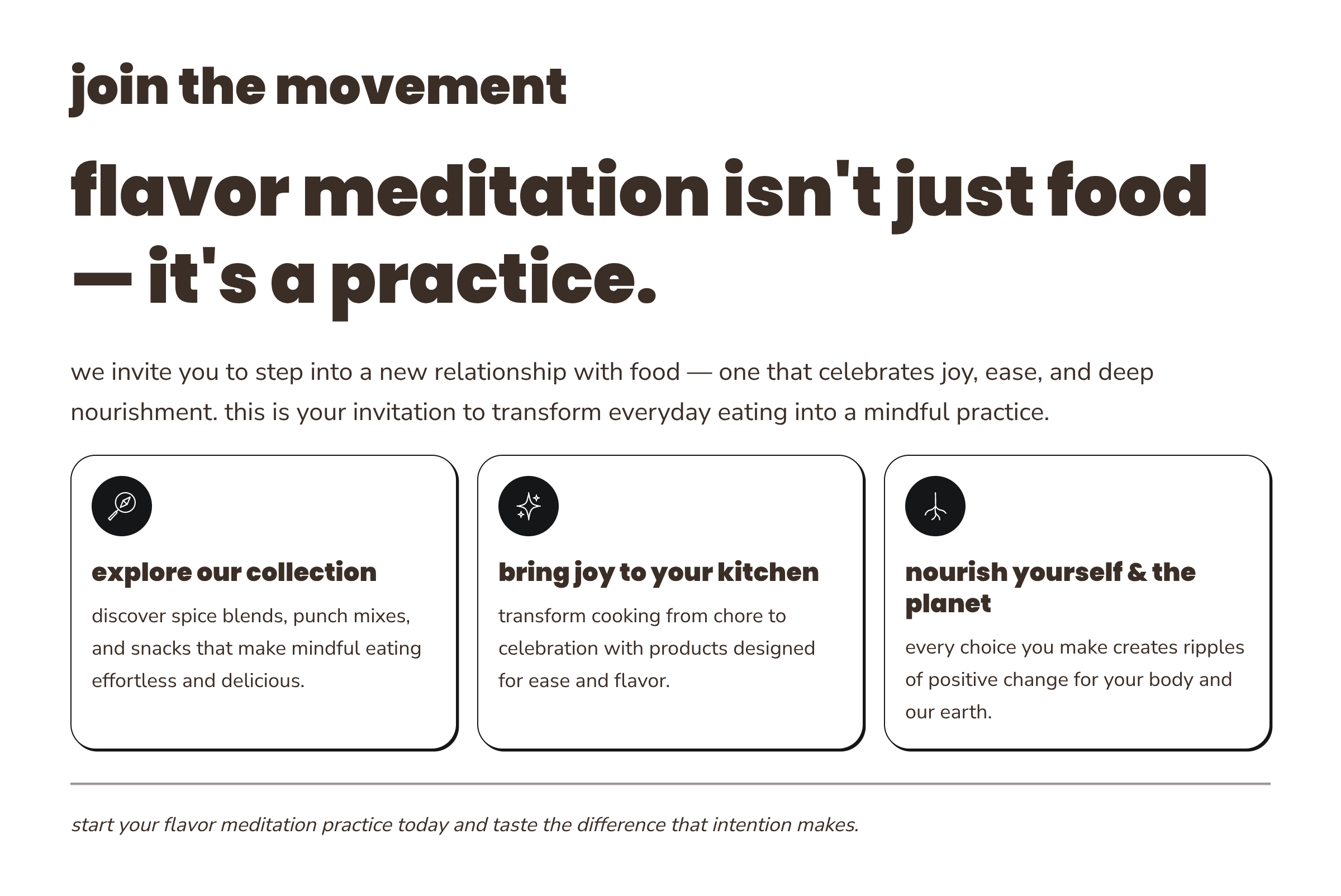 join the movement

flavor meditation isn't just food — it's a practice.

we invite you to step into a new relationship with food — one that celebrates joy, ease, and deep nourishment. this is your invitation to transform everyday eating into a mindful practice.

explore our collection

discover spice blends, punch mixes, and snacks that make mindful eating effortless and delicious.

bring joy to your kitchen

transform cooking from chore to celebration with products designed for ease and flavor.

nourish yourself & the planet

every choice you make creates ripples of positive change for your body and our earth.

start your flavor meditation practice today and taste the difference that intention makes.